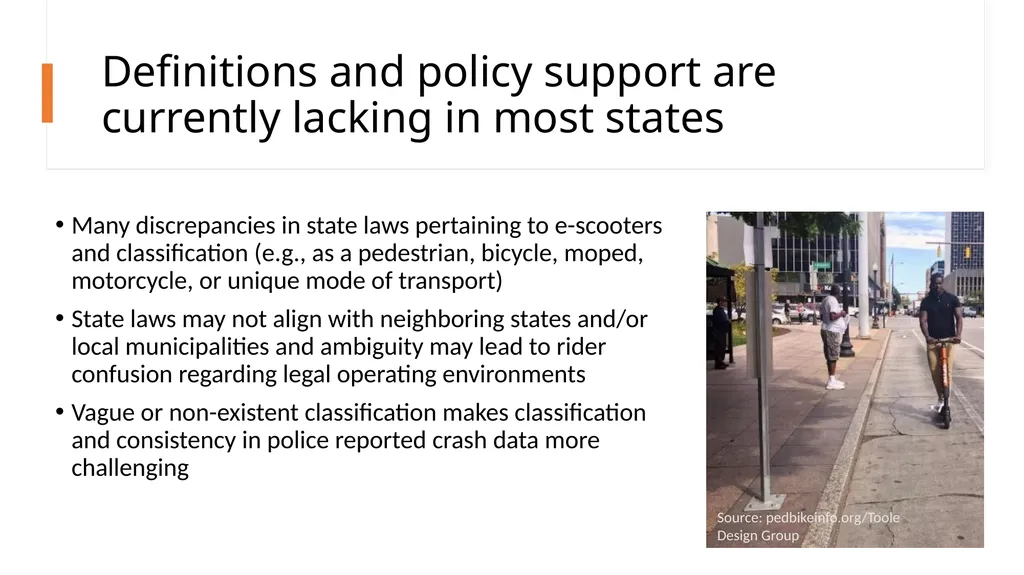 Definitions and policy support are currently lacking in most states

• Many discrepancies in state laws pertaining to e-scooters and classification (e.g., as a pedestrian, bicycle, moped, motorcycle, or unique mode of transport)

• State laws may not align with neighboring states and/or local municipalities and ambiguity may lead to rider confusion regarding legal operating environments

• Vague or non-existent classification makes classification and consistency in police reported crash data more challenging

Source: pedbikeinfo.org/Toole Design Group